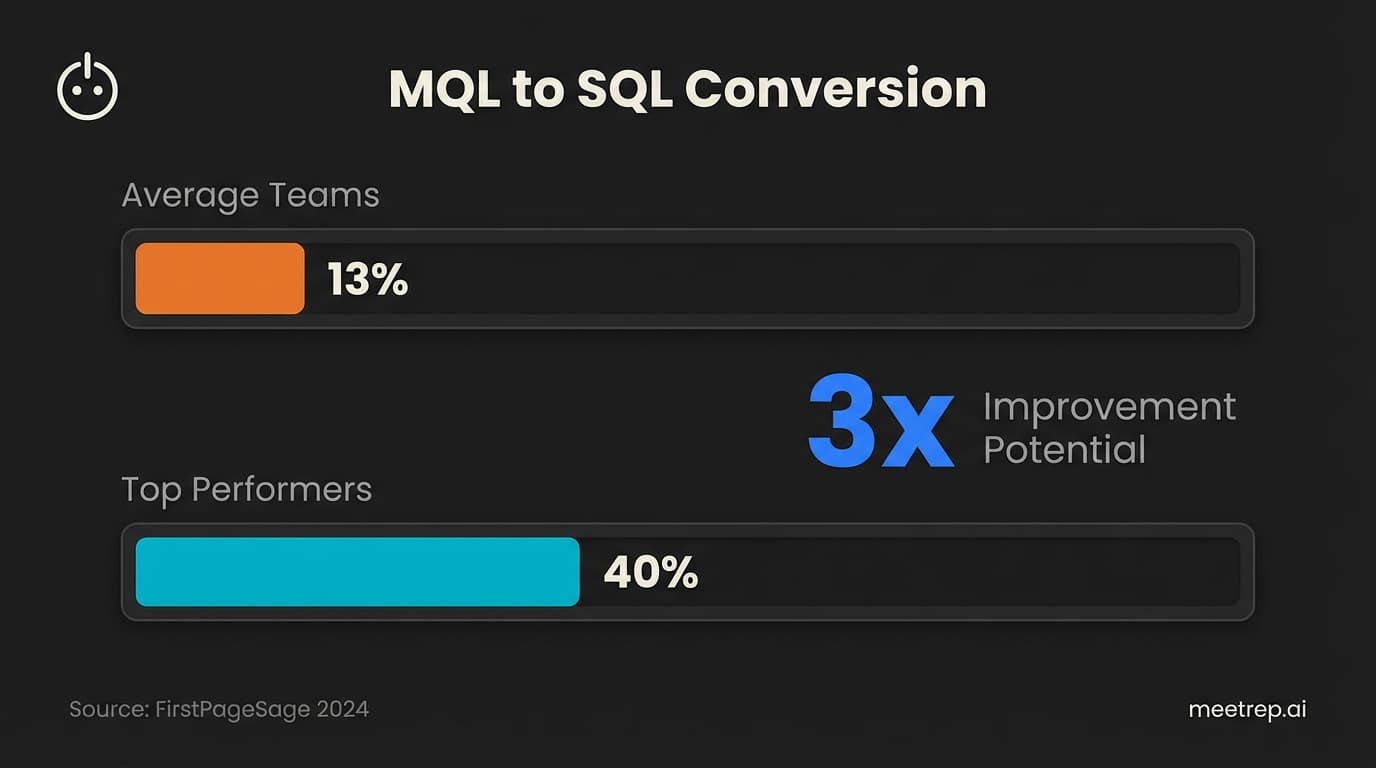 MQL to SQL Conversion

Average Teams

13%

3x Improvement Potential

Top Performers

40%

Source: FirstPageSage 2024

meetrep.ai